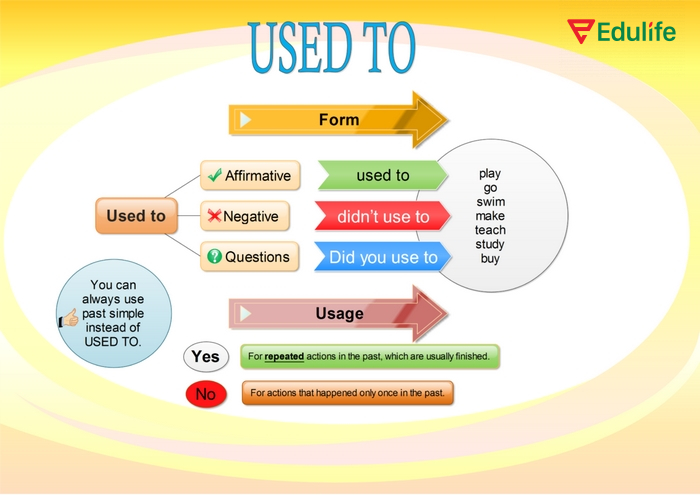 USED TO

Edulife

Form

Used to

Affirmative

Negative

Questions

used to

didn't use to

Did you use to

play
go
swim
make
teach
study
buy

You can always use past simple instead of USED TO.

Usage

Yes

For repeated actions in the past, which are usually finished.

No

For actions that happened only once in the past.